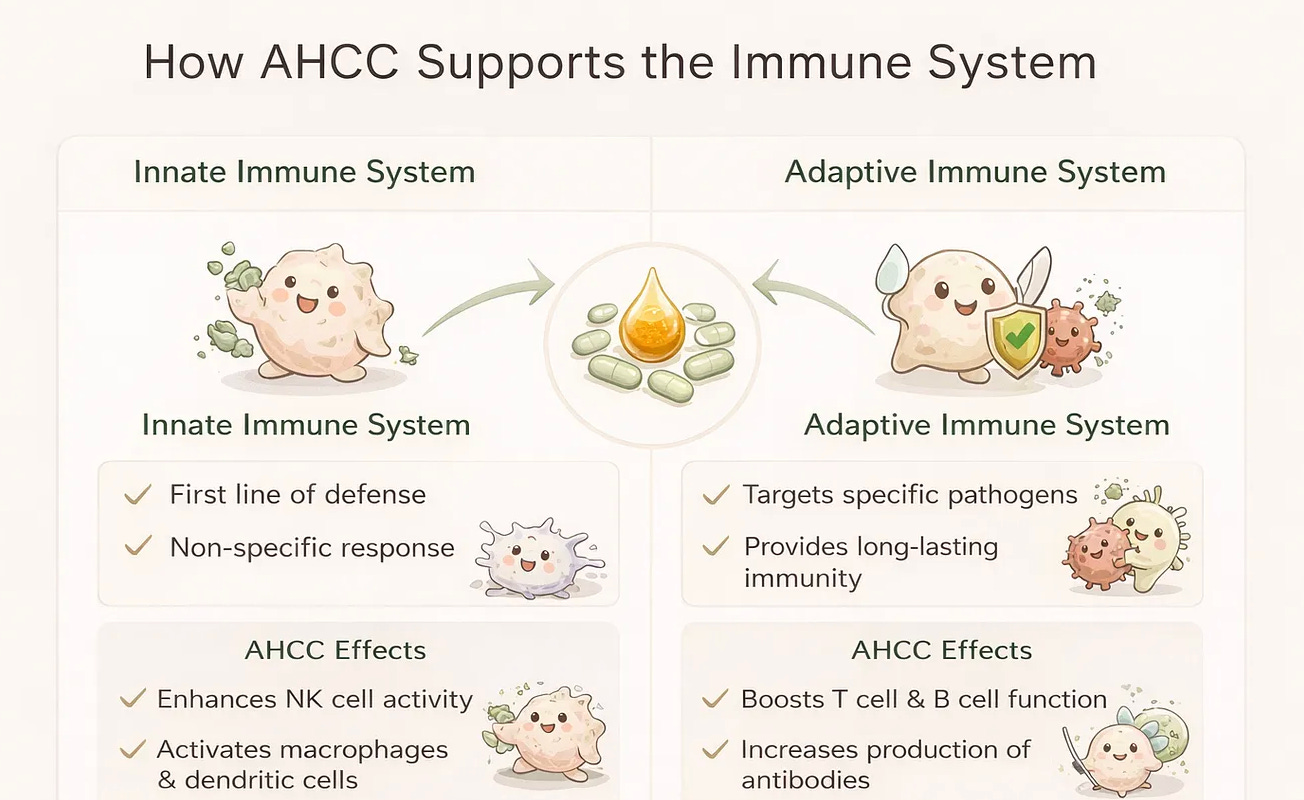 How AHCC Supports the Immune System

Innate Immune System

Innate Immune System

✓ First line of defense
✓ Non-specific response

AHCC Effects
✓ Enhances NK cell activity
✓ Activates macrophages & dendritic cells

Adaptive Immune System

Adaptive Immune System

✓ Targets specific pathogens
✓ Provides long-lasting immunity

AHCC Effects
✓ Boosts T cell & B cell function
✓ Increases production of antibodies